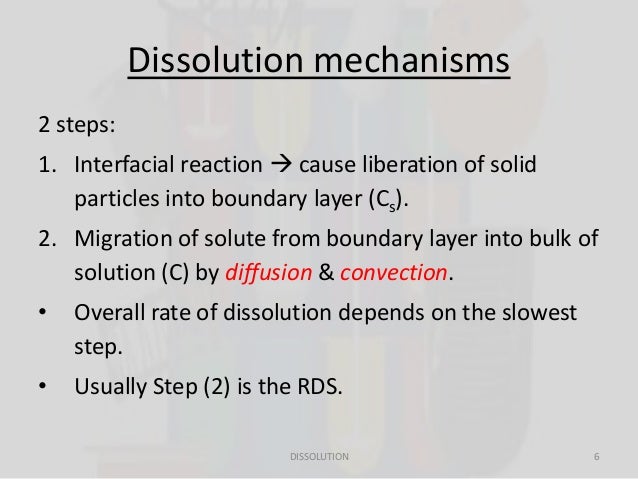 Dissolution mechanisms

2 steps:

1. Interfacial reaction → cause liberation of solid particles into boundary layer ($C_s$).

2. Migration of solute from boundary layer into bulk of solution (C) by diffusion & convection.

• Overall rate of dissolution depends on the slowest step.

• Usually Step (2) is the RDS.

DISSOLUTION

6